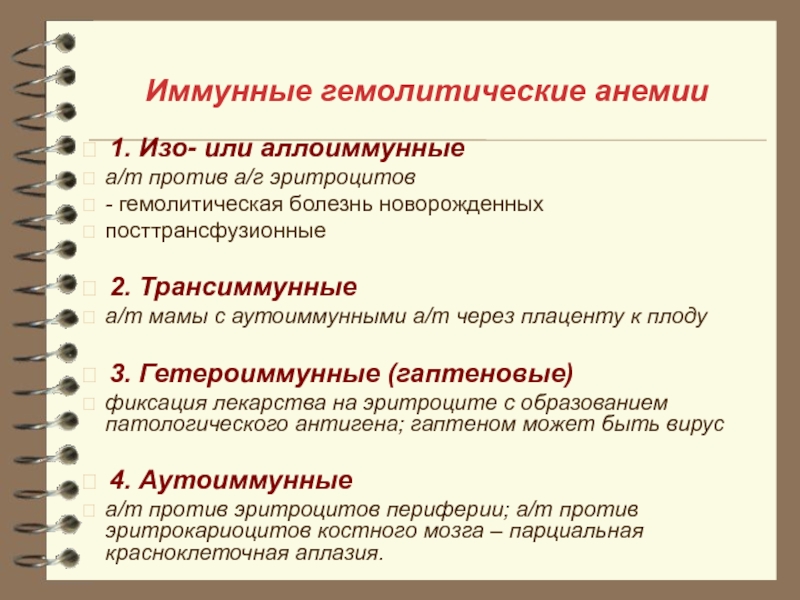 Иммунные гемолитические анемии

1. Изо- или аллоиммунные
а/т против а/г эритроцитов
- гемолитическая болезнь новорожденных
посттрансфузионные

2. Трансиммунные
а/т мамы с аутоиммунными а/т через плаценту к плоду

3. Гетероиммунные (гаптеновые)
фиксация лекарства на эритроците с образованием патологического антигена; гаптеном может быть вирус

4. Аутоиммунные
а/т против эритроцитов периферии; а/т против эритрокариоцитов костного мозга – парциальная красноклеточная аплазия.